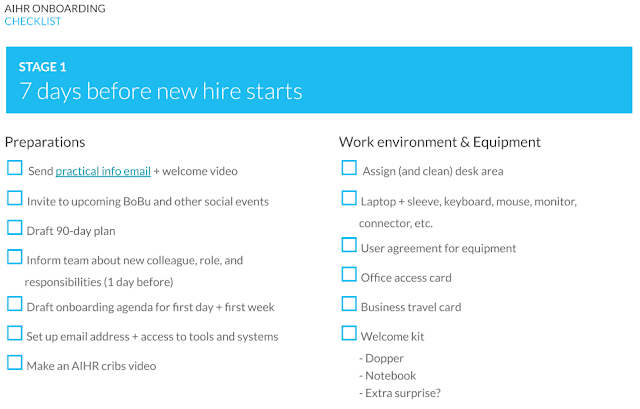 AIHR ONBOARDING
CHECKLIST

STAGE 1
7 days before new hire starts

Preparations

Send practical info email + welcome video

Invite to upcoming BoBu and other social events

Draft 90-day plan

Inform team about new colleague, role, and responsibilities (1 day before)

Draft onboarding agenda for first day + first week

Set up email address + access to tools and systems

Make an AIHR cribs video

Work environment & Equipment

Assign (and clean) desk area

Laptop + sleeve, keyboard, mouse, monitor, connector, etc.

User agreement for equipment

Office access card

Business travel card

Welcome kit
- Dopper
- Notebook
- Extra surprise?